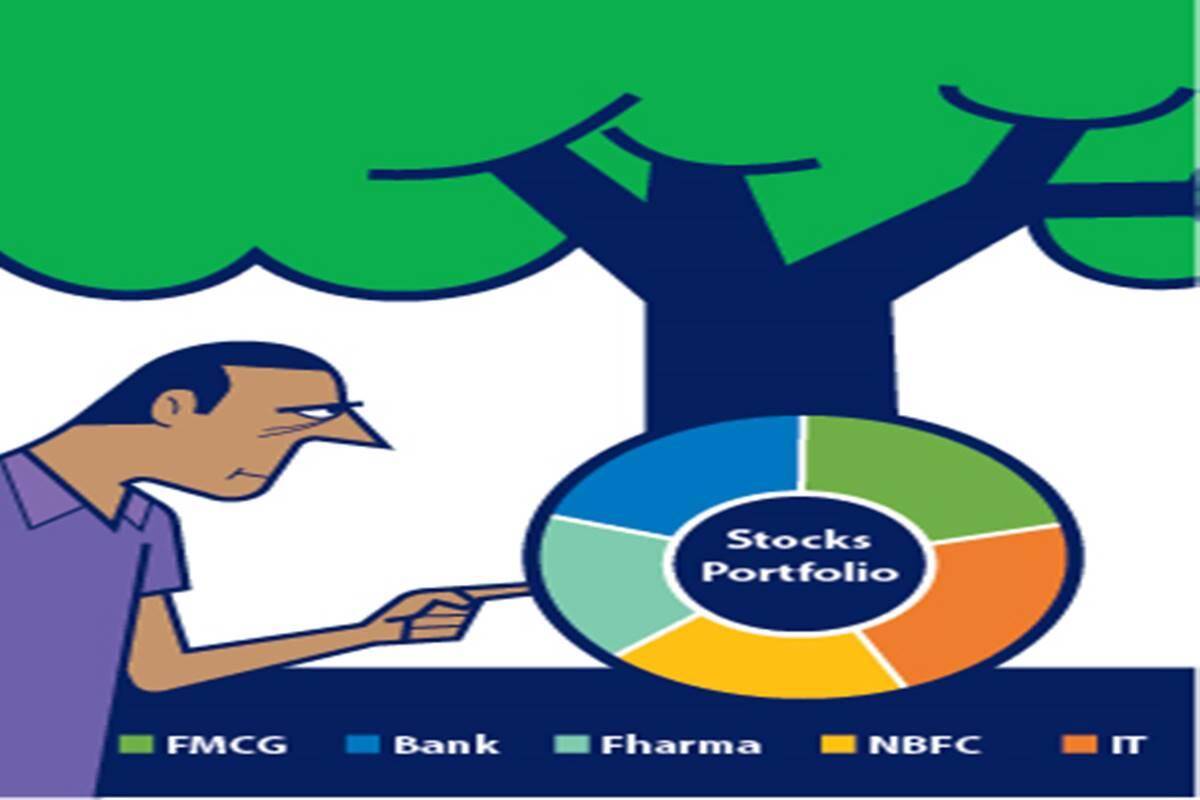 Stocks Portfolio

FMCG Bank Fharma NBFC IT